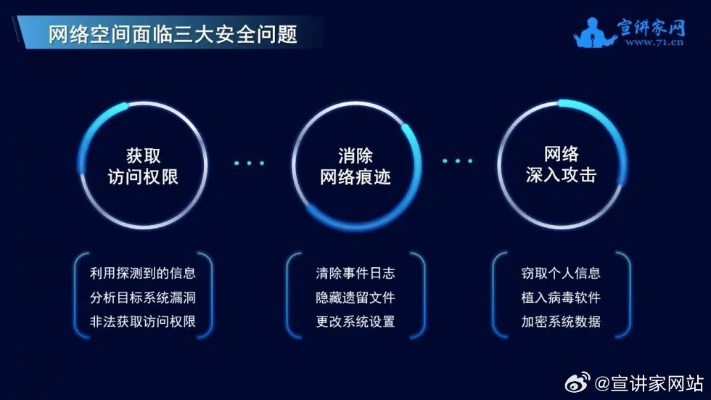 网络空间面临三大安全问题

宣讲家网
www.71.cn

获取
访问权限

消除
网络痕迹

网络
深入攻击

利用探测到的信息
分析目标系统漏洞
非法获取访问权限

清除事件日志
隐藏遗留文件
更改系统设置

窃取个人信息
植入病毒软件
加密系统数据

@宣讲家网站